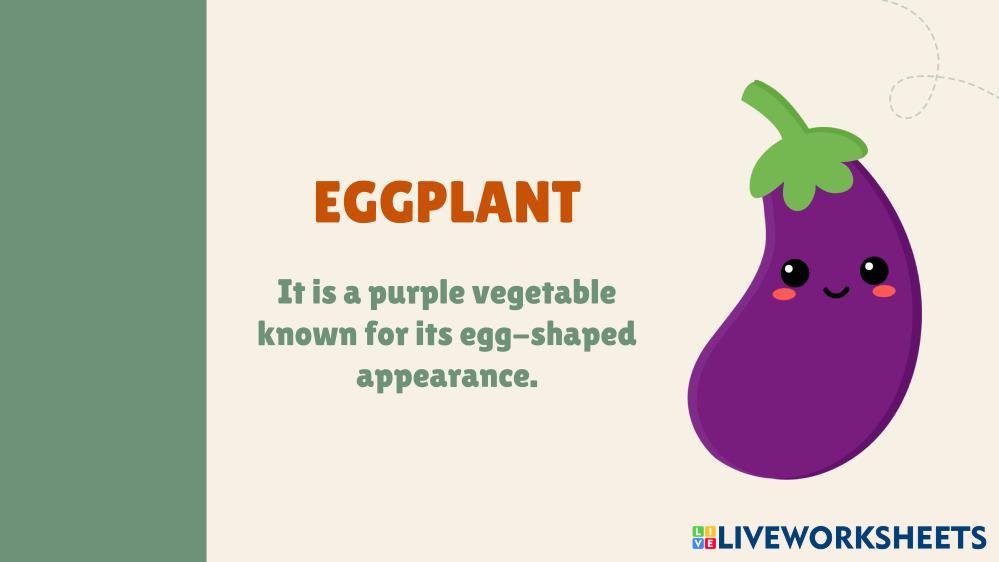 EGGPLANT

It is a purple vegetable known for its egg-shaped appearance.

LIVEWORKSHEETS